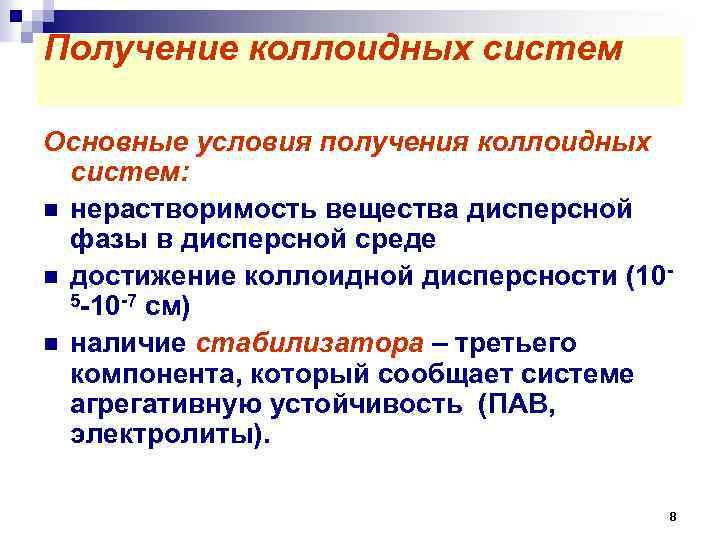 Получение коллоидных систем

Основные условия получения коллоидных систем:

- нерастворимость вещества дисперсной фазы в дисперсной среде
- достижение коллоидной дисперсности ($10^{-5}$-$10^{-7}$ см)
- наличие стабилизатора – третьего компонента, который сообщает системе агрегативную устойчивость (ПАВ, электролиты).

8